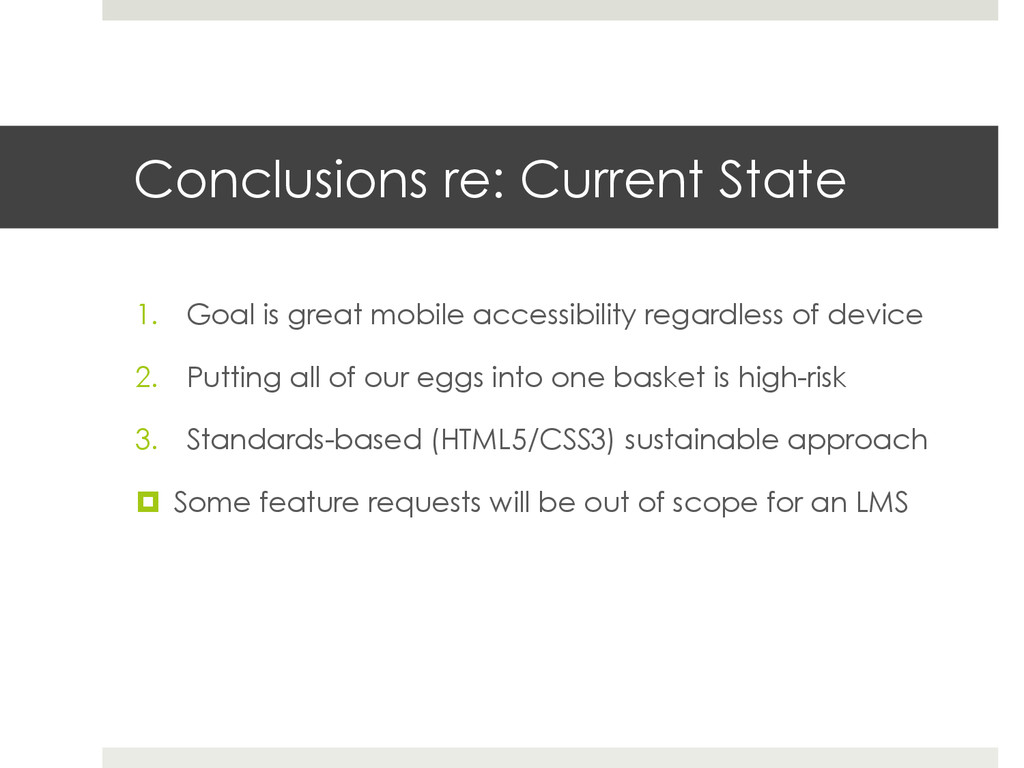 Conclusions re: Current State

1. Goal is great mobile accessibility regardless of device
2. Putting all of our eggs into one basket is high-risk
3. Standards-based (HTML5/CSS3) sustainable approach

Some feature requests will be out of scope for an LMS